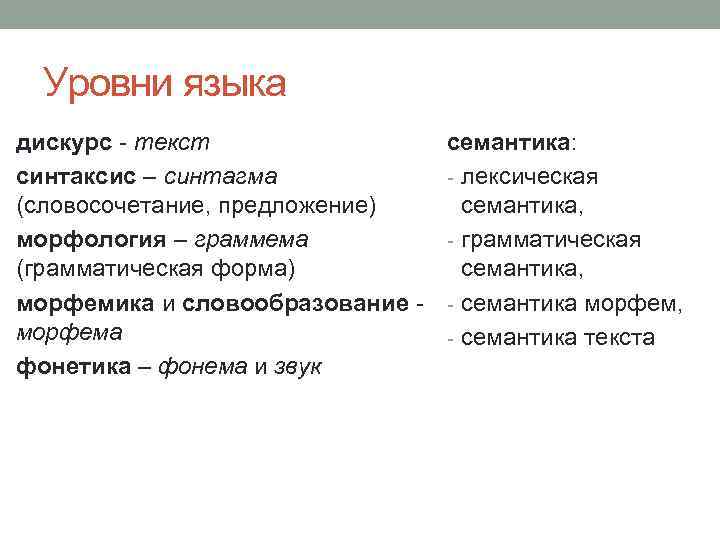 Уровни языка

дискурс - текст

синтаксис – синтагма (словосочетание, предложение)

морфология – граммема (грамматическая форма)

морфемика и словообразование - морфема

фонетика – фонема и звук

семантика:

- лексическая семантика,
- грамматическая семантика,
- семантика морфем,
- семантика текста